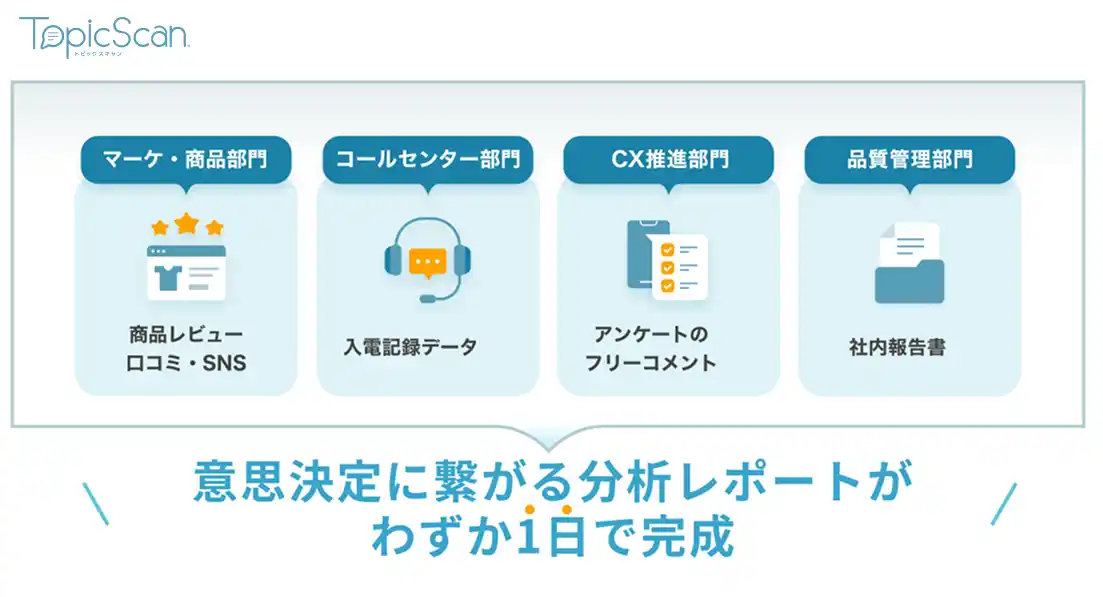 TopicScan
トピックスキャン

マーケ・商品部門

商品レビュー
口コミ・SNS

コールセンター部門

入電記録データ

CX推進部門

アンケートの
フリーコメント

品質管理部門

社内報告書

意思決定に繋がる分析レポートが
わずか1日で完成